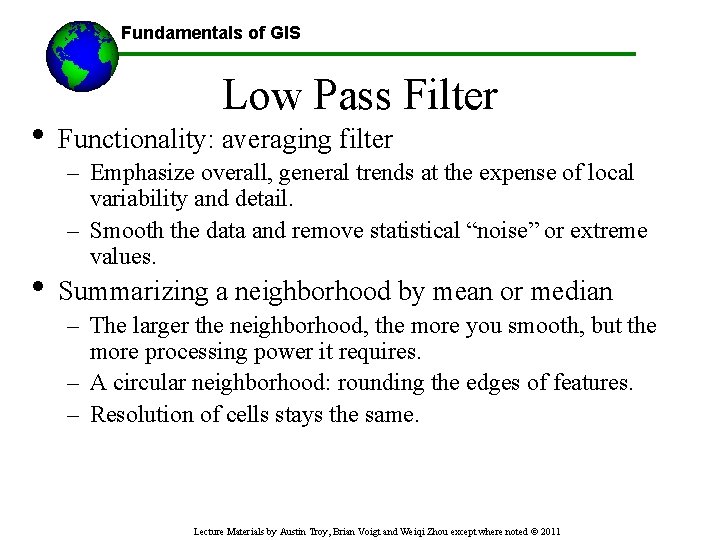 Fundamentals of GIS

Low Pass Filter

• Functionality: averaging filter
  – Emphasize overall, general trends at the expense of local variability and detail.
  – Smooth the data and remove statistical “noise” or extreme values.
• Summarizing a neighborhood by mean or median
  – The larger the neighborhood, the more you smooth, but the more processing power it requires.
  – A circular neighborhood: rounding the edges of features.
  – Resolution of cells stays the same.

Lecture Materials by Austin Troy, Brian Voigt and Weiqi Zhou except where noted © 2011